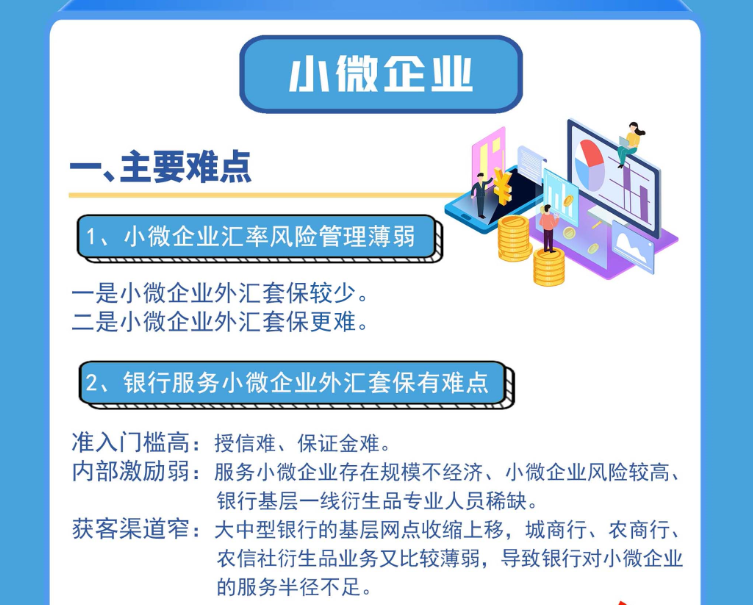 小微企业

一、主要难点

1、小微企业汇率风险管理薄弱

一是小微企业外汇套保较少。
二是小微企业外汇套保更难。

2、银行服务小微企业外汇套保有难点

准入门槛高：授信难、保证金难。
内部激励弱：服务小微企业存在规模不经济、小微企业风险较高、银行基层一线衍生品专业人员稀缺。
获客渠道窄：大中型银行的基层网点收缩上移，城商行、农商行、农信社衍生品业务又比较薄弱，导致银行对小微企业的服务半径不足。